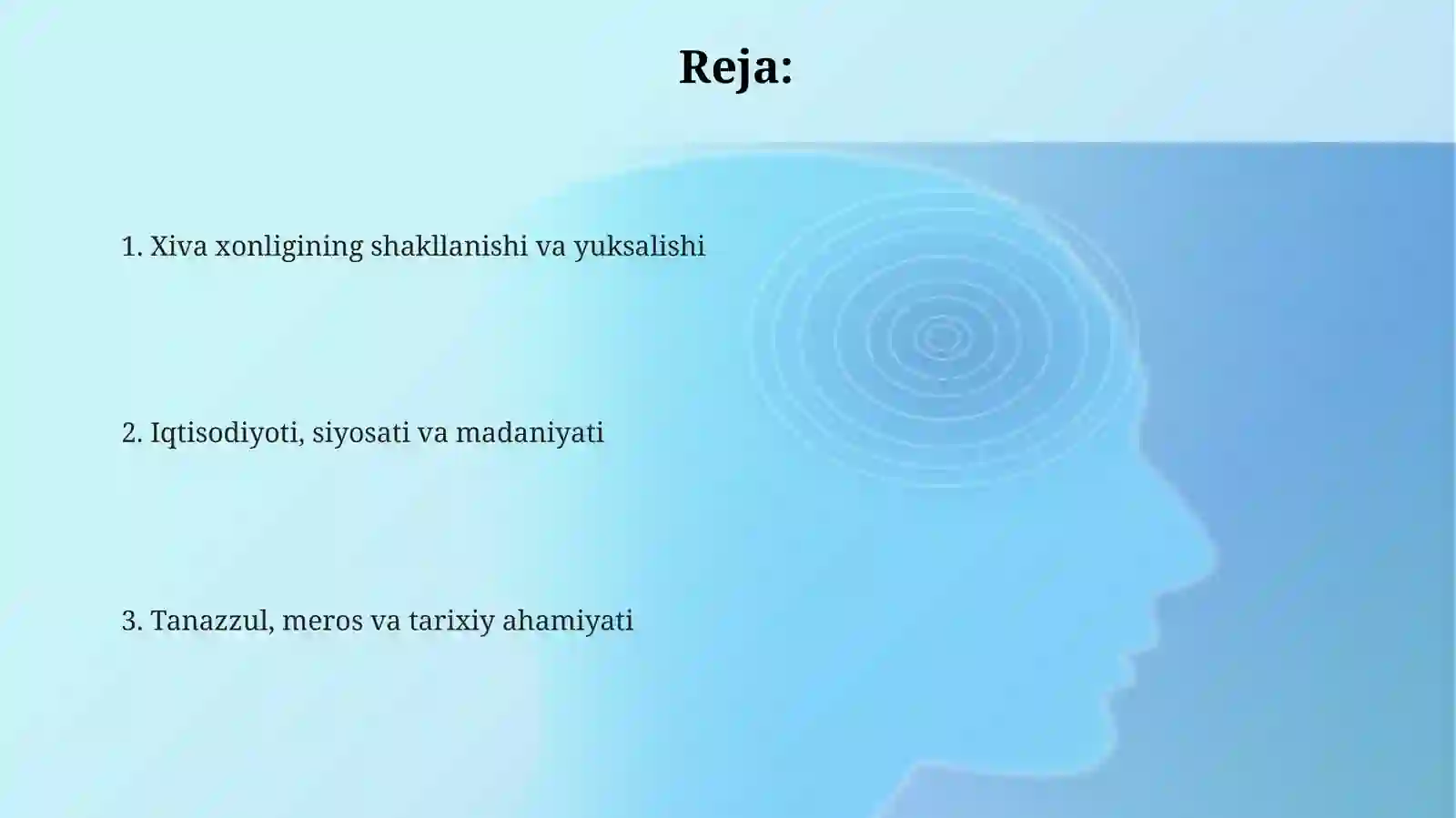 Reja:

1. Xiva xonligining shakllanishi va yuksalishi

2. Iqtisodiyoti, siyosati va madaniyati

3. Tanazzul, meros va tarixiy ahamiyati